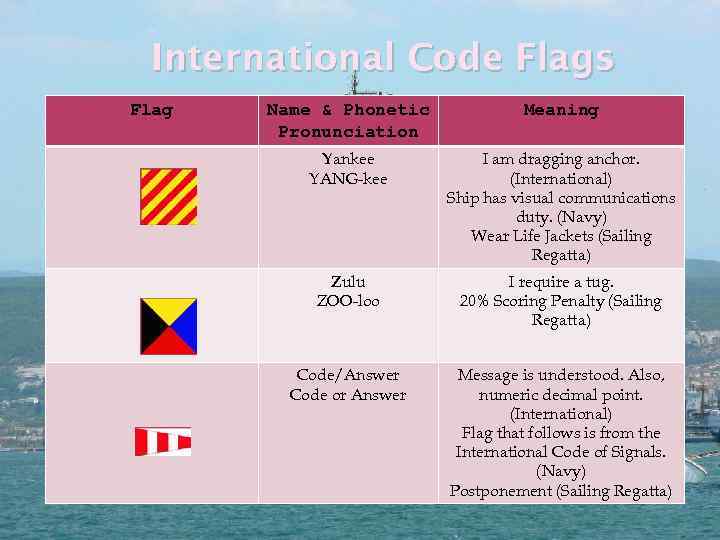 International Code Flags

| Flag | Name & Phonetic Pronunciation | Meaning |
|---|---|---|
| | Yankee YANG-kee | I am dragging anchor. (International) Ship has visual communications duty. (Navy) Wear Life Jackets (Sailing Regatta) |
| | Zulu ZOO-loo | I require a tug. 20% Scoring Penalty (Sailing Regatta) |
| | Code/Answer Code or Answer | Message is understood. Also, numeric decimal point. (International) Flag that follows is from the International Code of Signals. (Navy) Postponement (Sailing Regatta) |